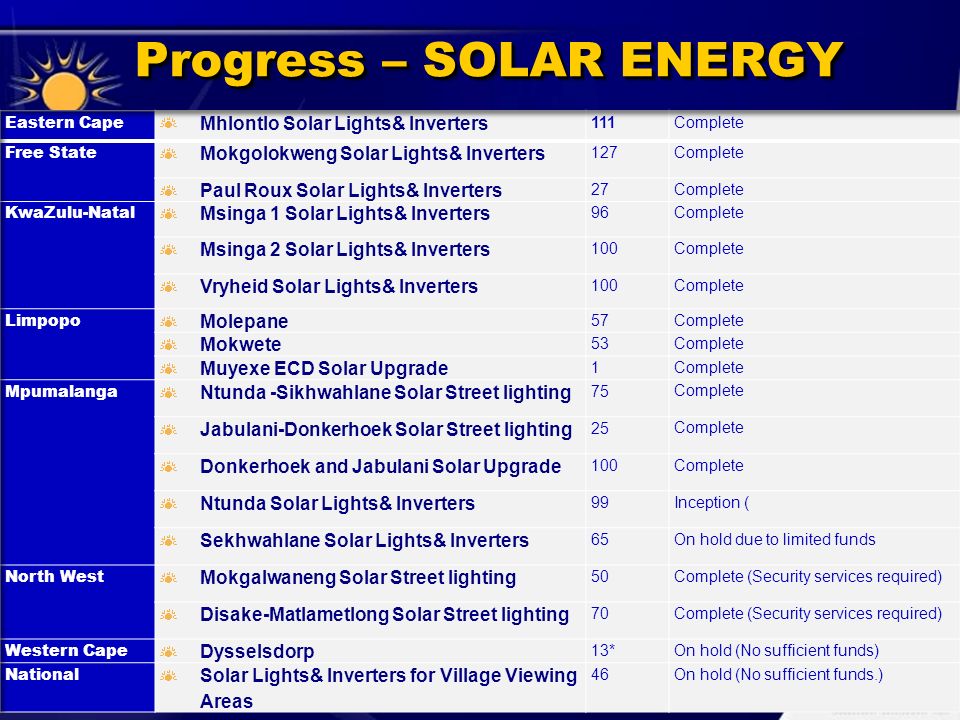 Progress – SOLAR ENERGY

| | | | |
|---|---|---|---|
| Eastern Cape | Mhlontlo Solar Lights& Inverters | 111 | Complete |
| Free State | Mokgolokweng Solar Lights& Inverters | 127 | Complete |
| | Paul Roux Solar Lights& Inverters | 27 | Complete |
| KwaZulu-Natal | Msinga 1 Solar Lights& Inverters | 96 | Complete |
| | Msinga 2 Solar Lights& Inverters | 100 | Complete |
| | Vryheid Solar Lights& Inverters | 100 | Complete |
| Limpopo | Molepane | 57 | Complete |
| | Mokwete | 53 | Complete |
| | Muyexe ECD Solar Upgrade | 1 | Complete |
| Mpumalanga | Ntunda -Sikhwahlane Solar Street lighting | 75 | Complete |
| | Jabulani-Donkerhoek Solar Street lighting | 25 | Complete |
| | Donkerhoek and Jabulani Solar Upgrade | 100 | Complete |
| | Ntunda Solar Lights& Inverters | 99 | Inception ( |
| | Sekhwahlane Solar Lights& Inverters | 65 | On hold due to limited funds |
| North West | Mokgalwaneng Solar Street lighting | 50 | Complete (Security services required) |
| | Disake-Matlametlong Solar Street lighting | 70 | Complete (Security services required) |
| Western Cape | Dysselsdorp | 13* | On hold (No sufficient funds) |
| National | Solar Lights& Inverters for Village Viewing Areas | 46 | On hold (No sufficient funds.) |